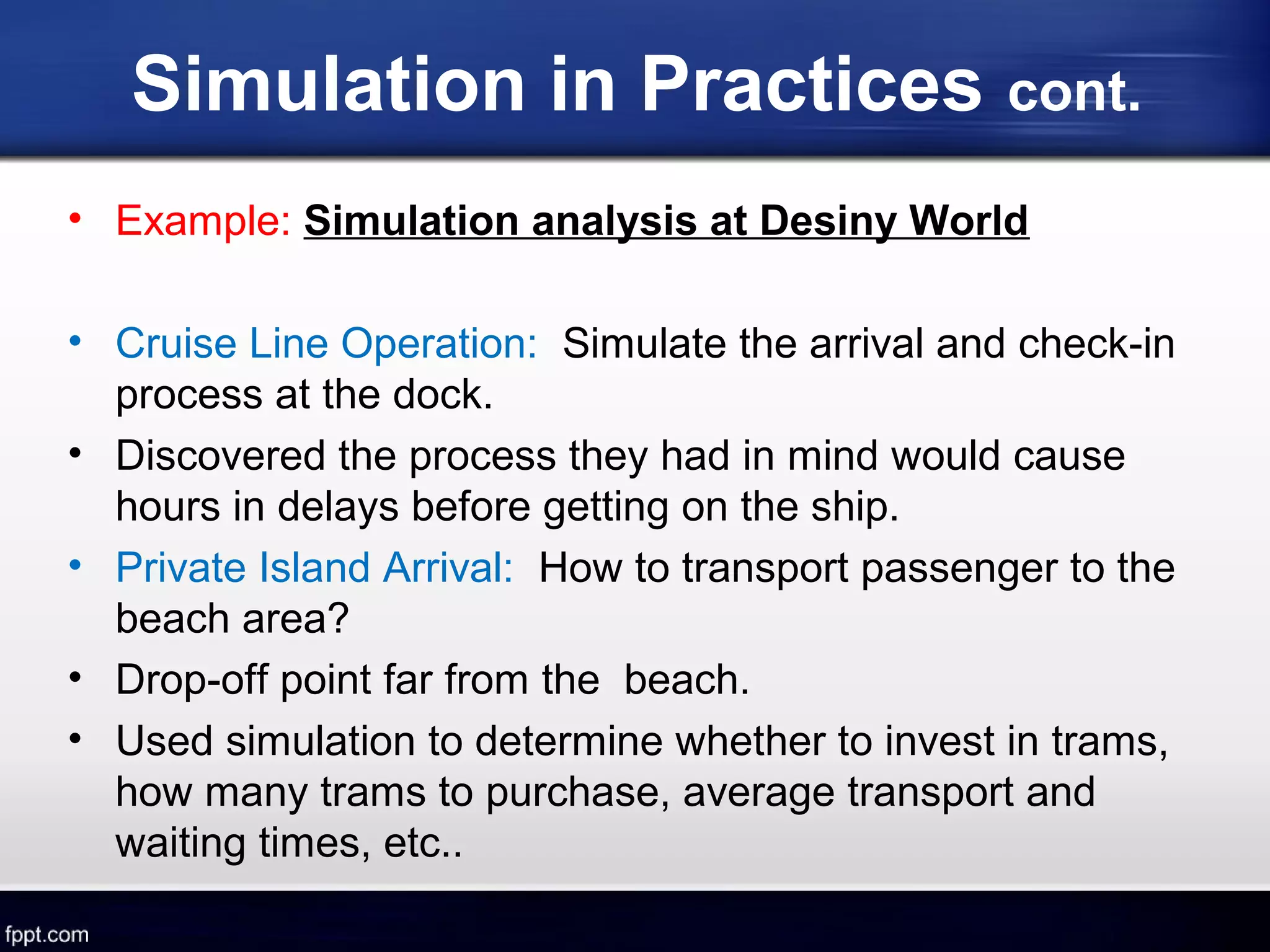 Simulation in Practices cont.

• Example: Simulation analysis at Desiny World

• Cruise Line Operation: Simulate the arrival and check-in process at the dock.

• Discovered the process they had in mind would cause hours in delays before getting on the ship.

• Private Island Arrival: How to transport passenger to the beach area?

• Drop-off point far from the beach.

• Used simulation to determine whether to invest in trams, how many trams to purchase, average transport and waiting times, etc..

fppt.com